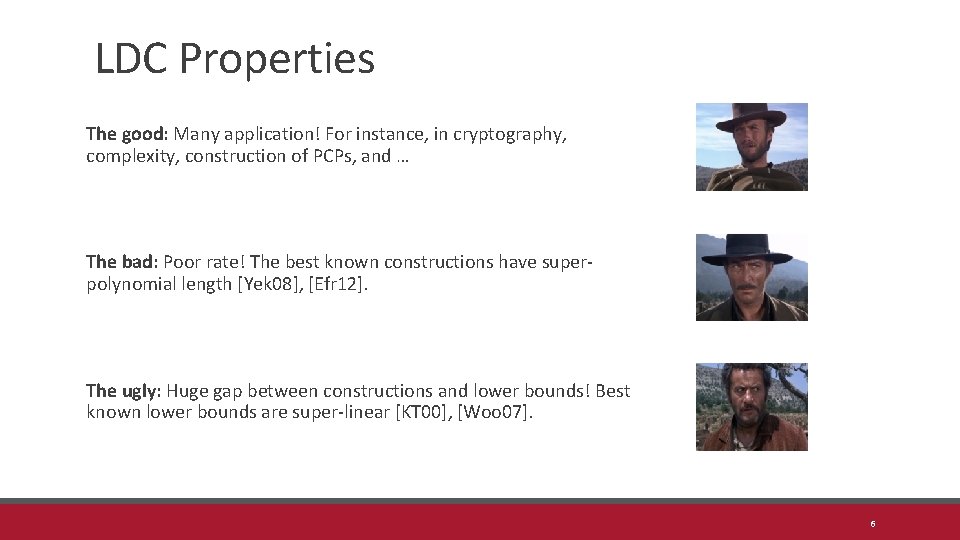 LDC Properties

The good: Many application! For instance, in cryptography, complexity, construction of PCPs, and …

The bad: Poor rate! The best known constructions have super-polynomial length [Yek08], [Efr12].

The ugly: Huge gap between constructions and lower bounds! Best known lower bounds are super-linear [KT00], [Woo07].

6